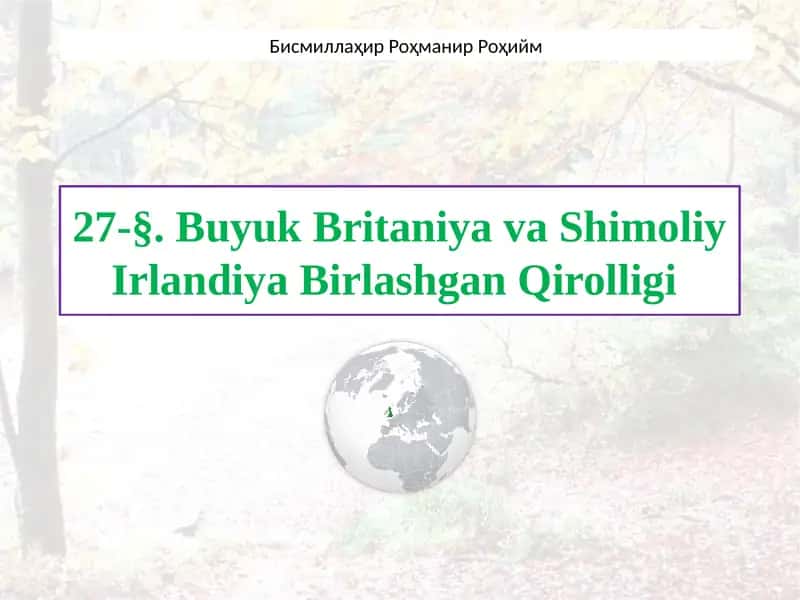 Бисмиллаҳир Роҳманир Роҳийм

27-§. Buyuk Britaniya va Shimoliy Irlandiya Birlashgan Qirolligi